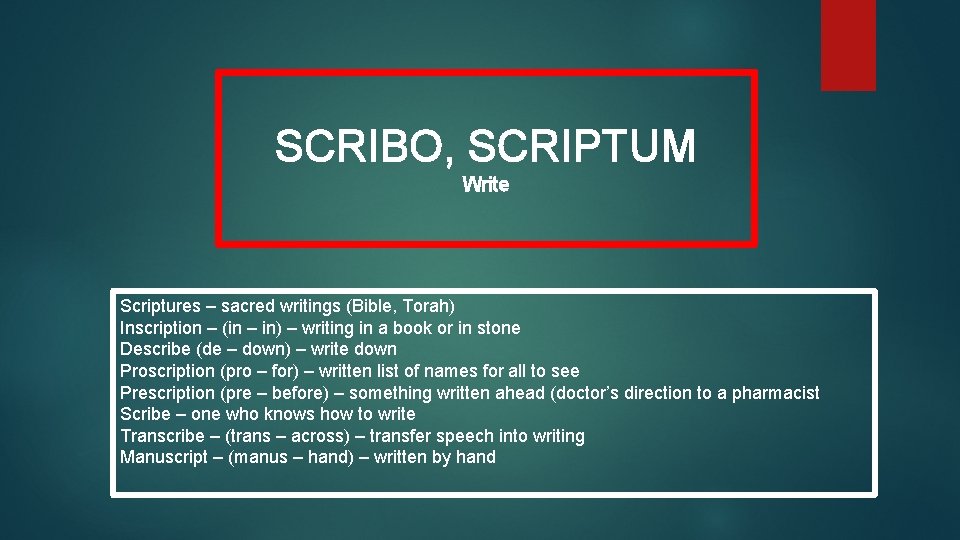 SCRIBO, SCRIPTUM
Write

Scriptures – sacred writings (Bible, Torah)
Inscription – (in – in) – writing in a book or in stone
Describe (de – down) – write down
Proscription (pro – for) – written list of names for all to see
Prescription (pre – before) – something written ahead (doctor's direction to a pharmacist
Scribe – one who knows how to write
Transcribe – (trans – across) – transfer speech into writing
Manuscript – (manus – hand) – written by hand